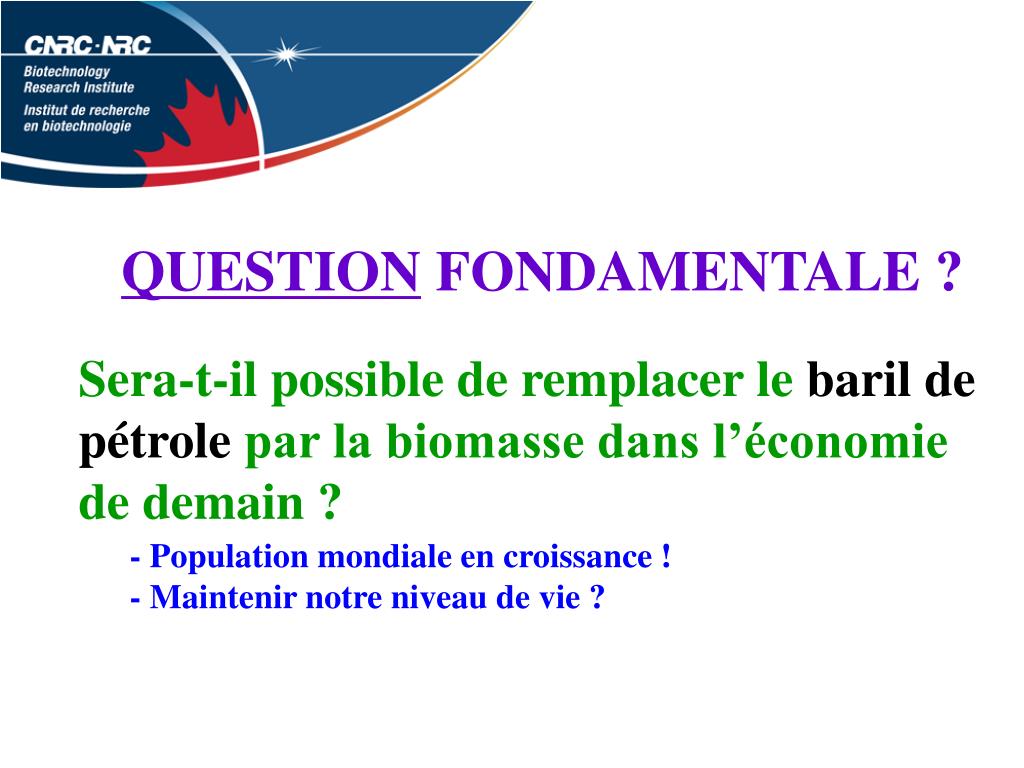 CNRC·NRC
Biotechnology Research Institute
Institut de recherche en biotechnologie

QUESTION FONDAMENTALE ?

Sera-t-il possible de remplacer le baril de pétrole par la biomasse dans l’économie de demain ?

- Population mondiale en croissance !
- Maintenir notre niveau de vie ?